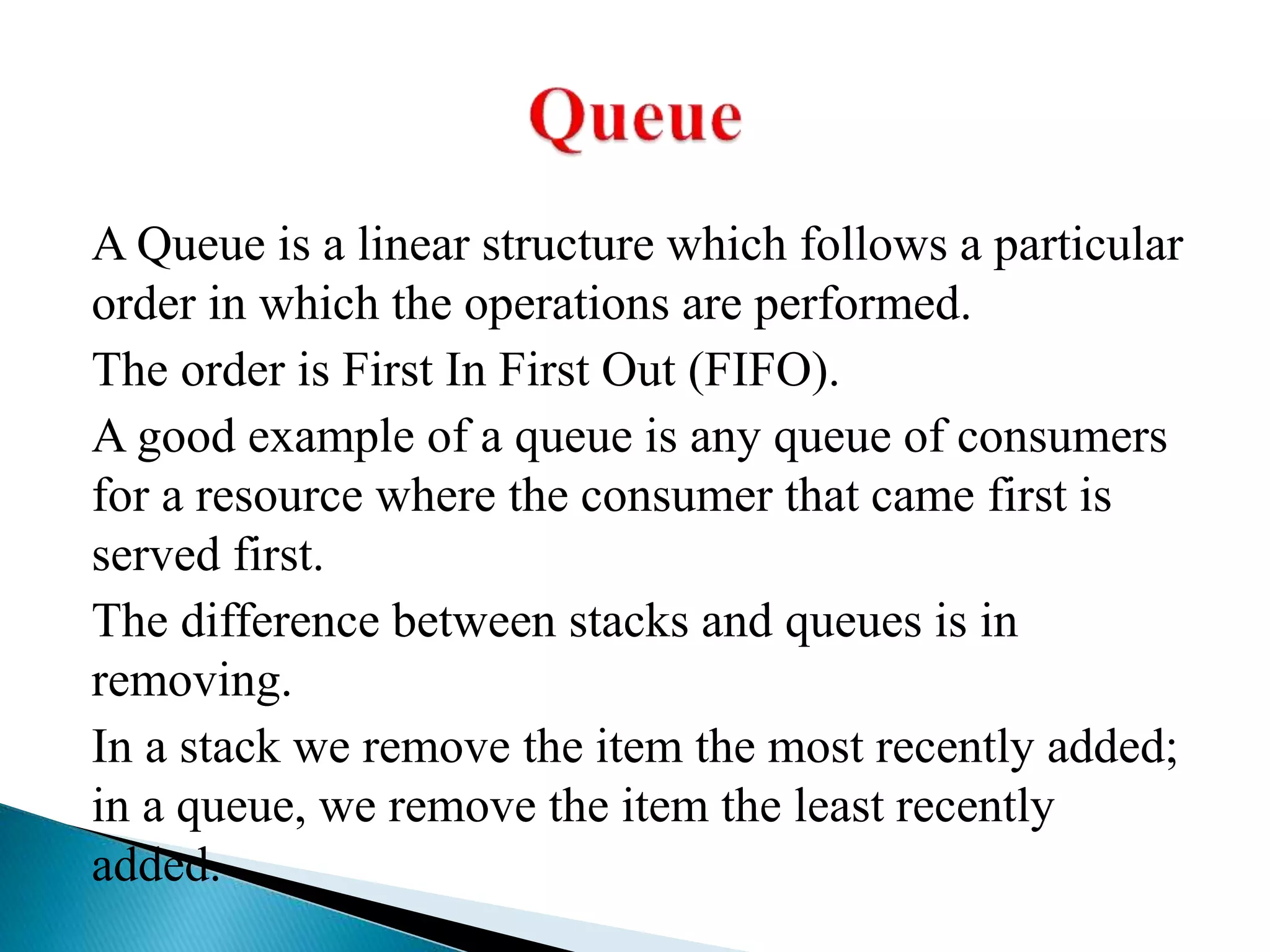 Queue

A Queue is a linear structure which follows a particular order in which the operations are performed.

The order is First In First Out (FIFO).

A good example of a queue is any queue of consumers for a resource where the consumer that came first is served first.

The difference between stacks and queues is in removing.

In a stack we remove the item the most recently added; in a queue, we remove the item the least recently added.